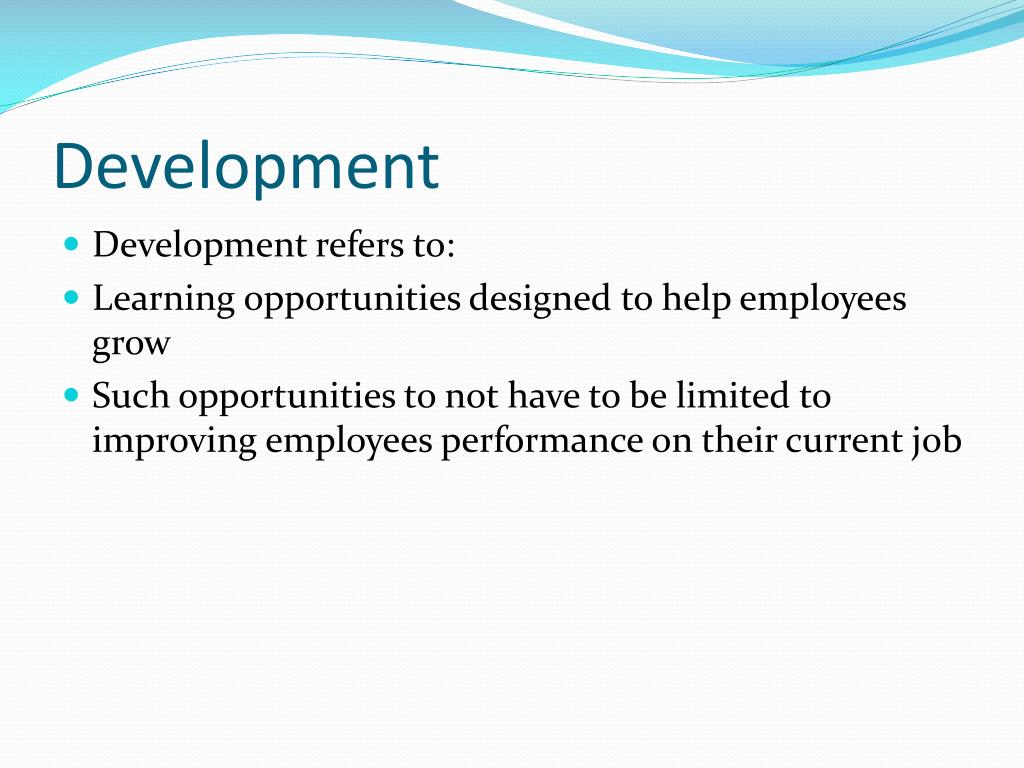 Development

- Development refers to:
- Learning opportunities designed to help employees grow
- Such opportunities to not have to be limited to improving employees performance on their current job